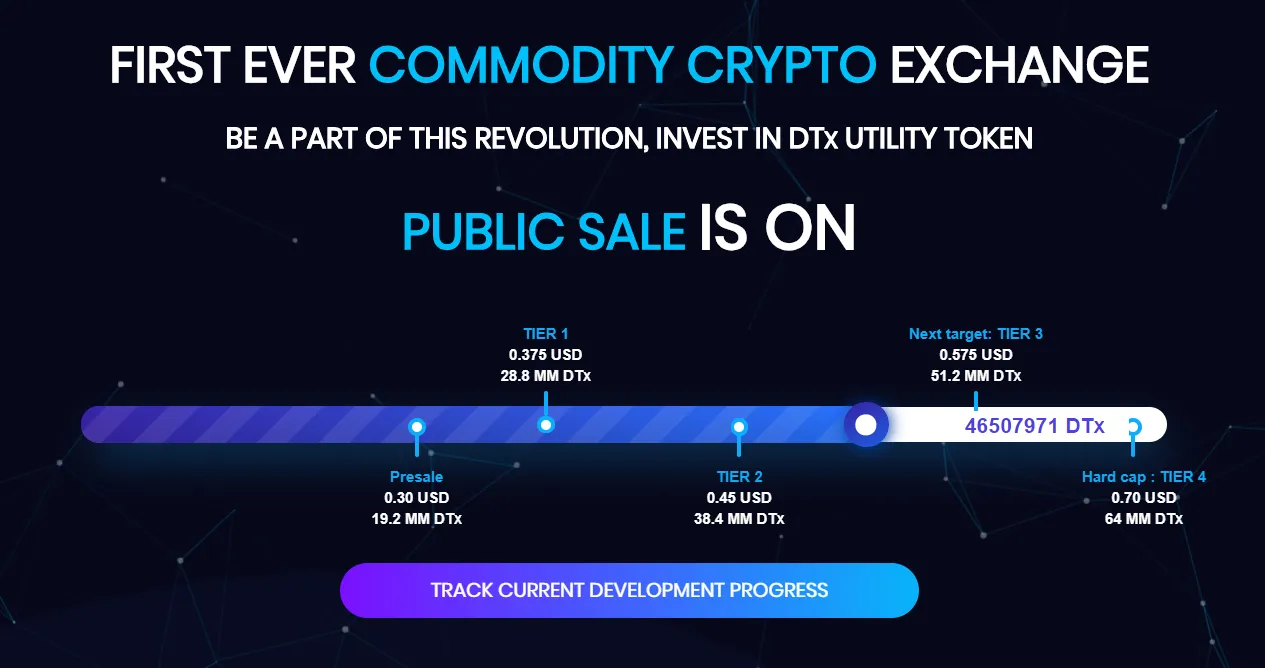 FIRST EVER COMMODITY CRYPTO EXCHANGE

BE A PART OF THIS REVOLUTION, INVEST IN DTx UTILITY TOKEN

PUBLIC SALE IS ON

TIER 1
0.375 USD
28.8 MM DTx

Next target: TIER 3
0.575 USD
51.2 MM DTx

46507971 DTx

Presale
0.30 USD
19.2 MM DTx

TIER 2
0.45 USD
38.4 MM DTx

Hard cap : TIER 4
0.70 USD
64 MM DTx

TRACK CURRENT DEVELOPMENT PROGRESS